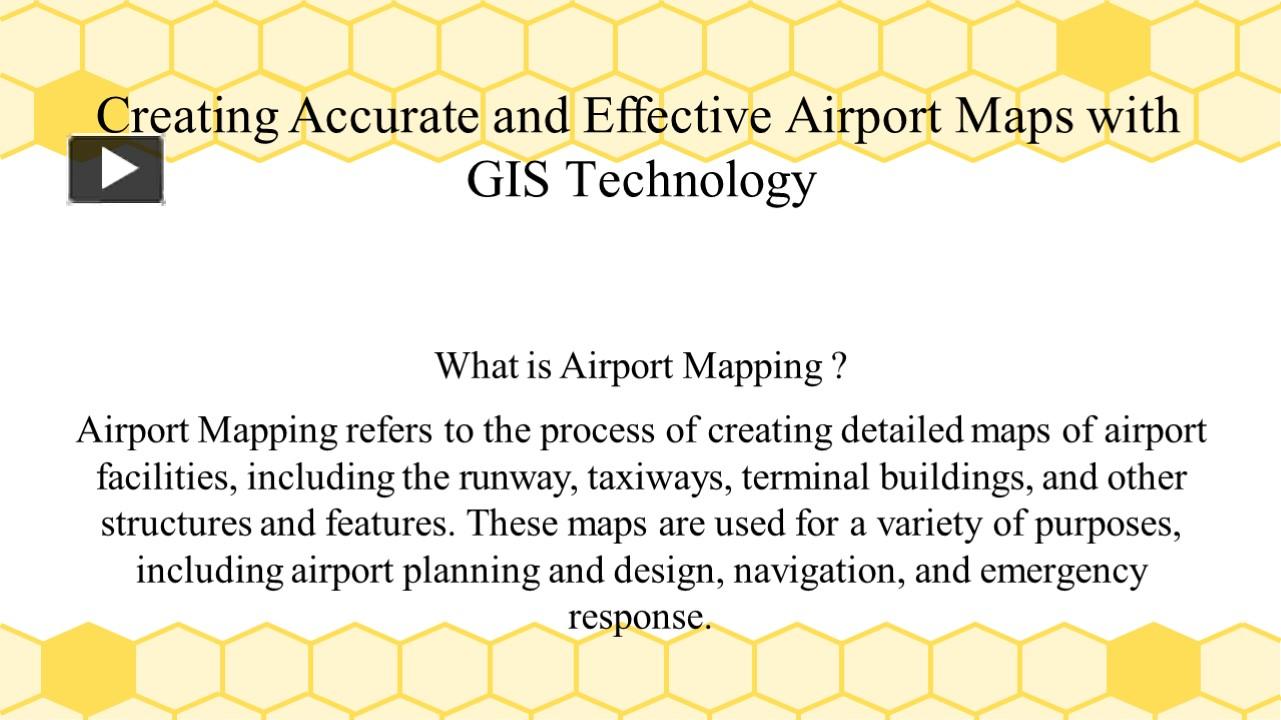 Creating Accurate and Effective Airport Maps with GIS Technology

What is Airport Mapping ?

Airport Mapping refers to the process of creating detailed maps of airport facilities, including the runway, taxiways, terminal buildings, and other structures and features. These maps are used for a variety of purposes, including airport planning and design, navigation, and emergency response.